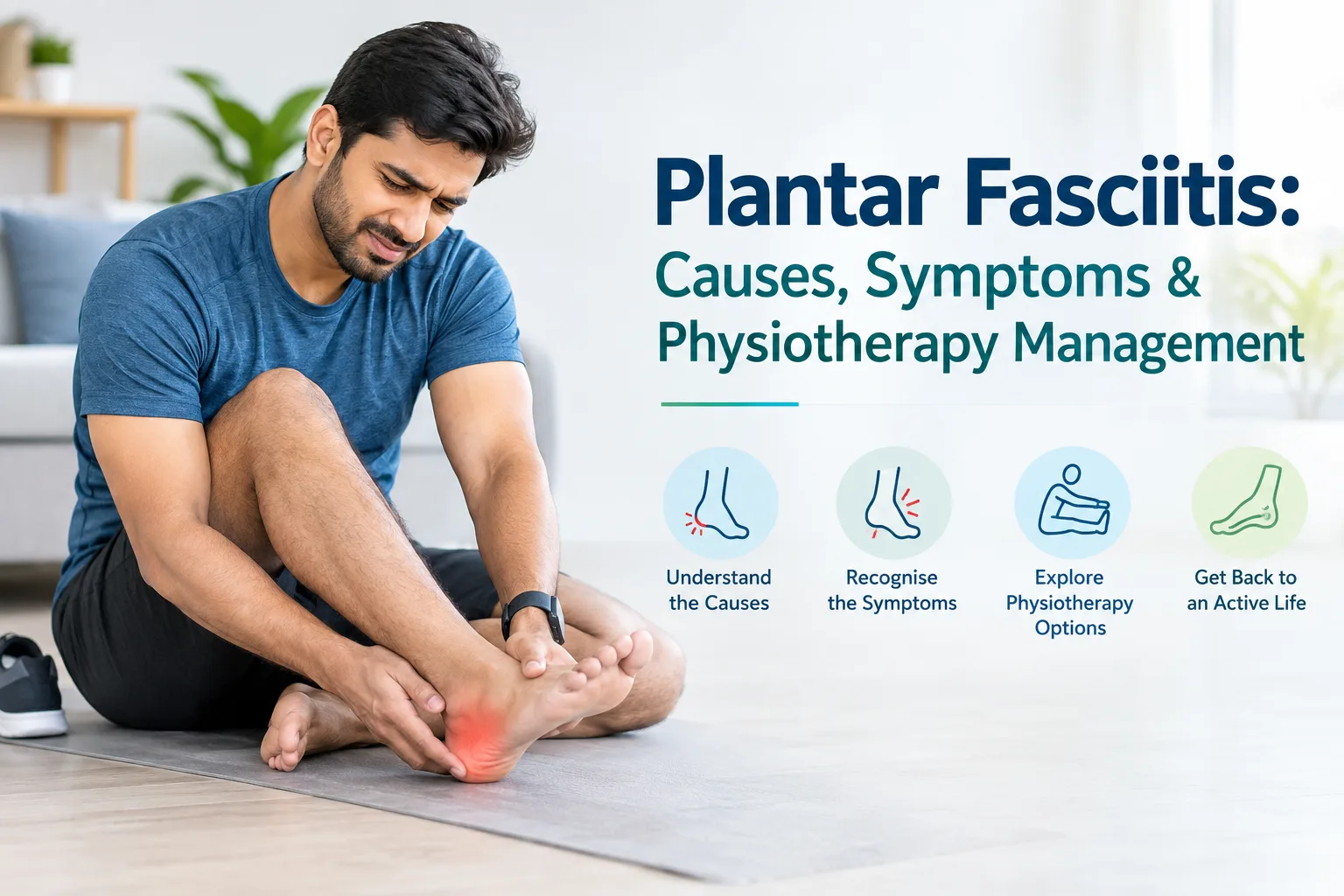 Plantar Fasciitis:
Causes, Symptoms & Physiotherapy Management

Understand the Causes

Recognise the Symptoms

Explore Physiotherapy Options

Get Back to an Active Life